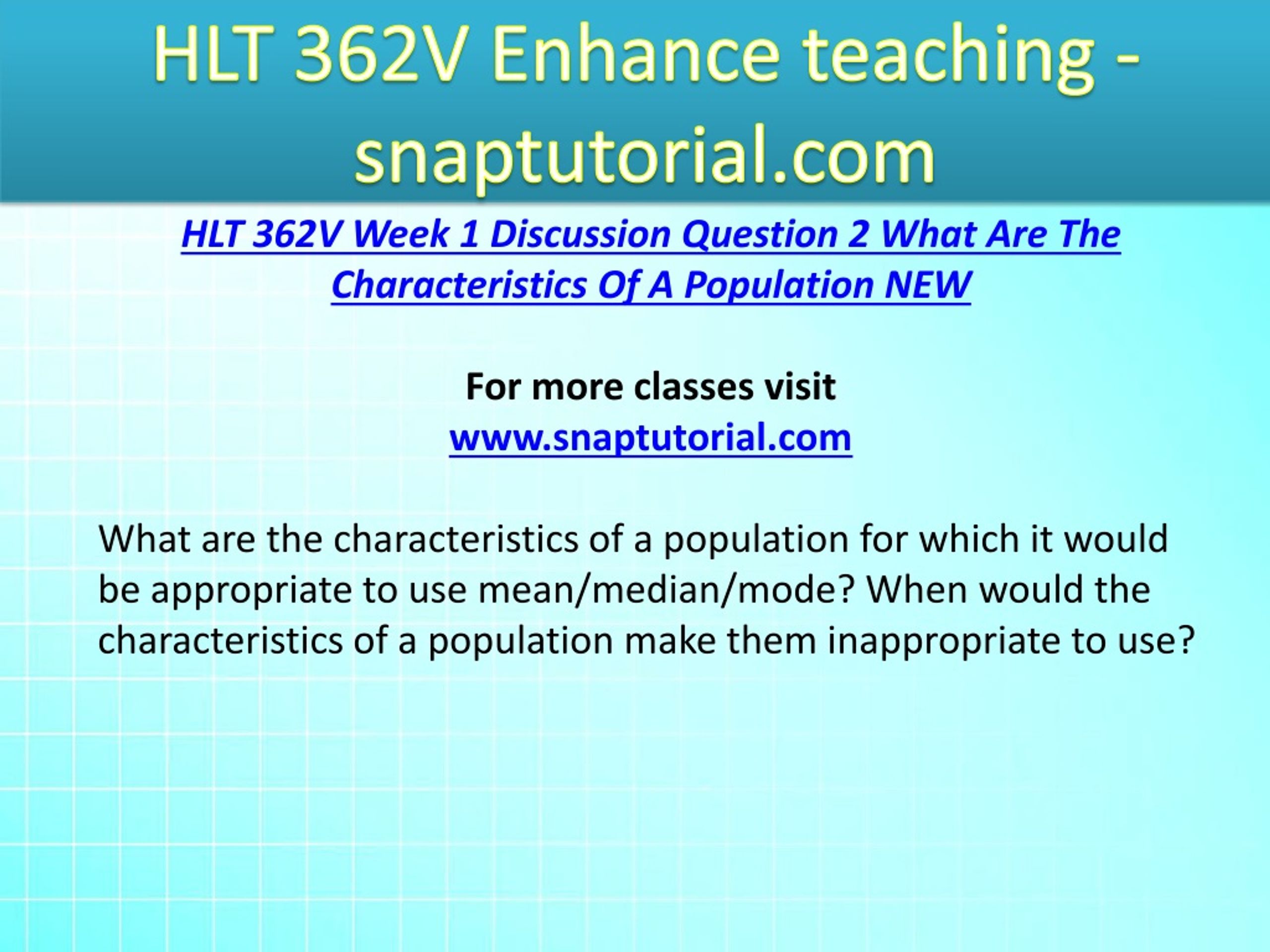 HLT 362V Enhance teaching - snaptutorial.com

HLT 362V Week 1 Discussion Question 2 What Are The Characteristics Of A Population NEW

For more classes visit
www.snaptutorial.com

What are the characteristics of a population for which it would be appropriate to use mean/median/mode? When would the characteristics of a population make them inappropriate to use?